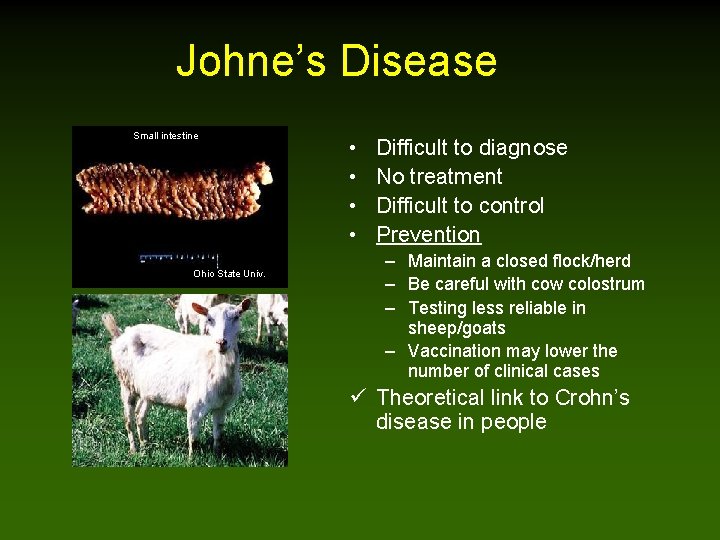 Johne's Disease

Small intestine

Ohio State Univ.

• Difficult to diagnose
• No treatment
• Difficult to control
• Prevention
  – Maintain a closed flock/herd
  – Be careful with cow colostrum
  – Testing less reliable in sheep/goats
  – Vaccination may lower the number of clinical cases
✓ Theoretical link to Crohn's disease in people